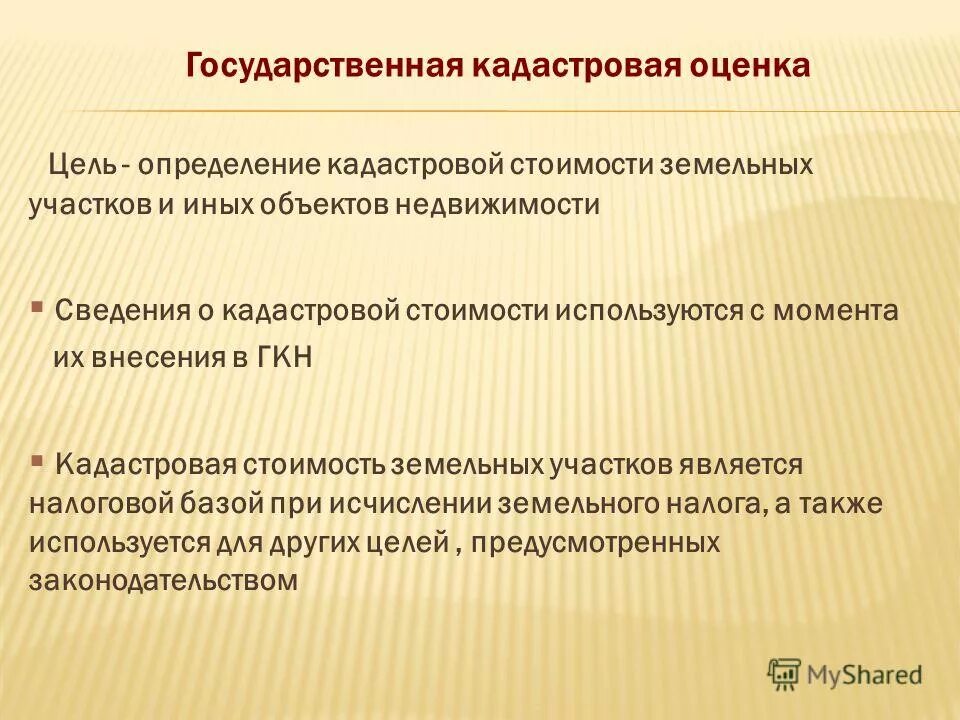 Государственная кадастровая оценка

Цель - определение кадастровой стоимости земельных участков и иных объектов недвижимости

▪ Сведения о кадастровой стоимости используются с момента их внесения в ГКН

▪ Кадастровая стоимость земельных участков является налоговой базой при исчислении земельного налога, а также используется для других целей , предусмотренных законодательством

MyShared